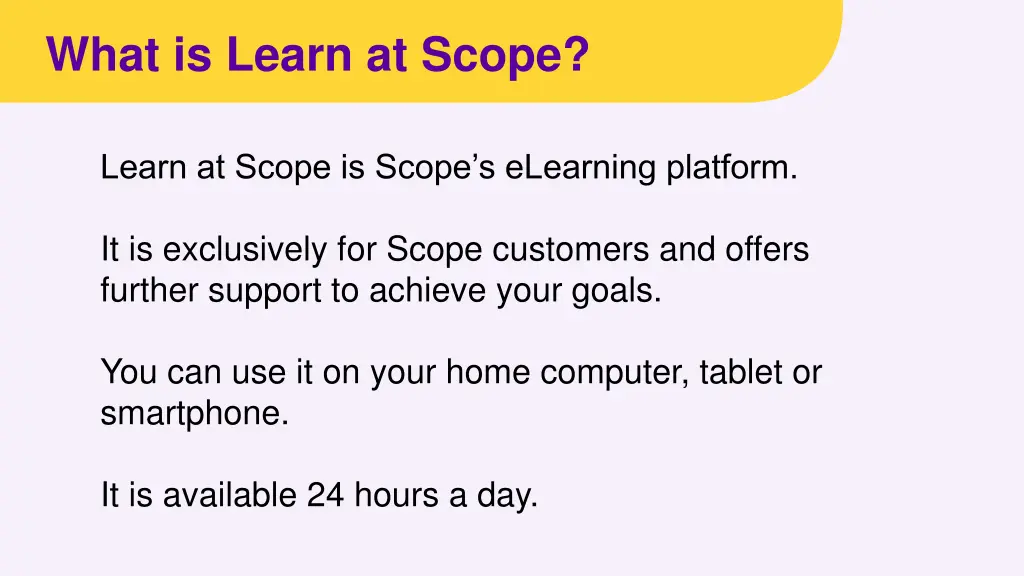 What is Learn at Scope?

Learn at Scope is Scope’s eLearning platform.

It is exclusively for Scope customers and offers further support to achieve your goals.

You can use it on your home computer, tablet or smartphone.

It is available 24 hours a day.